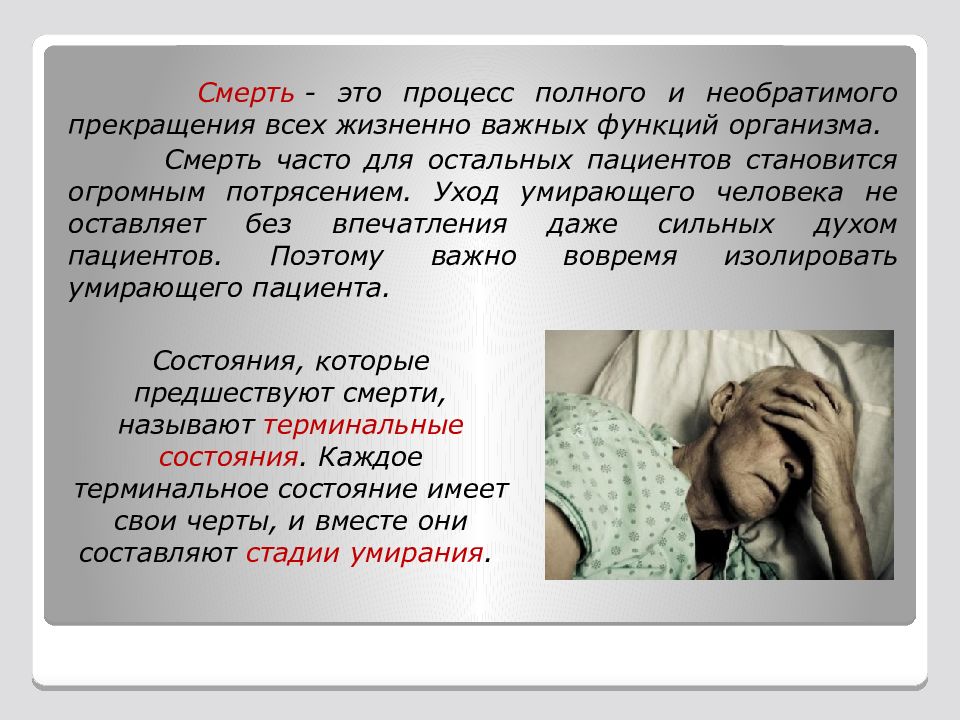 Смерть - это процесс полного и необратимого прекращения всех жизненно важных функций организма.

Смерть часто для остальных пациентов становится огромным потрясением. Уход умирающего человека не оставляет без впечатления даже сильных духом пациентов. Поэтому важно вовремя изолировать умирающего пациента.

Состояния, которые предшествуют смерти, называют терминальные состояния. Каждое терминальное состояние имеет свои черты, и вместе они составляют стадии умирания.